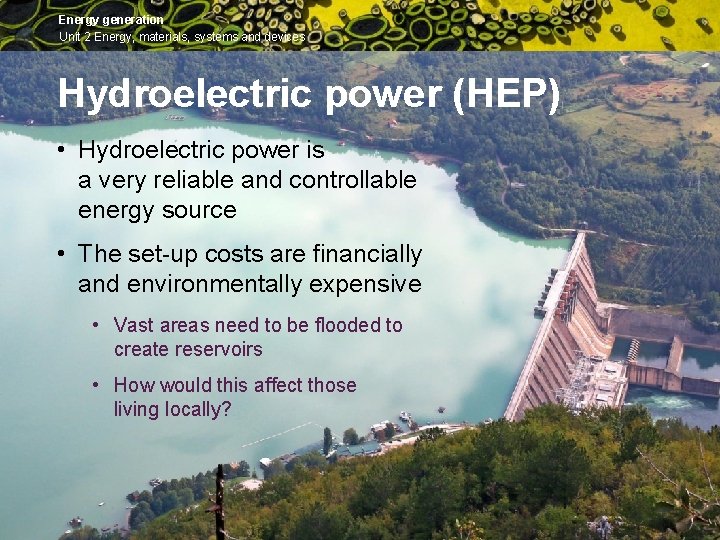 Energy generation
Unit 2 Energy, materials, systems and devices

Hydroelectric power (HEP)

• Hydroelectric power is a very reliable and controllable energy source

• The set-up costs are financially and environmentally expensive

• Vast areas need to be flooded to create reservoirs

• How would this affect those living locally?